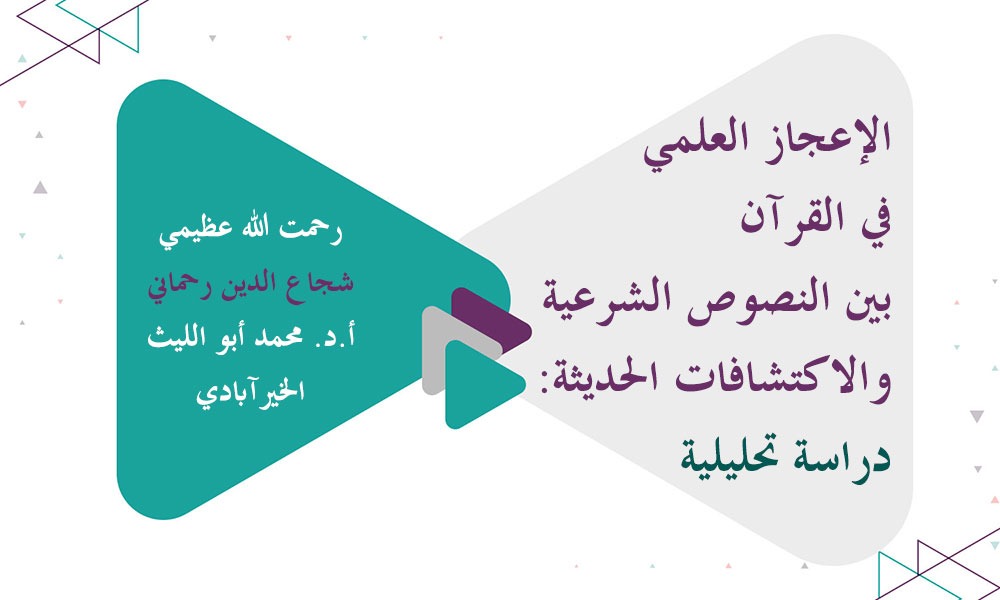 الإعجاز العلمي
في القرآن
بين النصوص الشرعية
والاكتشافات الحديثة:
دراسة تحليلية

رحمت الله عظيمي
شجاع الدين رحماني
أ.د. محمد أبو الليث
الخيرآبادي